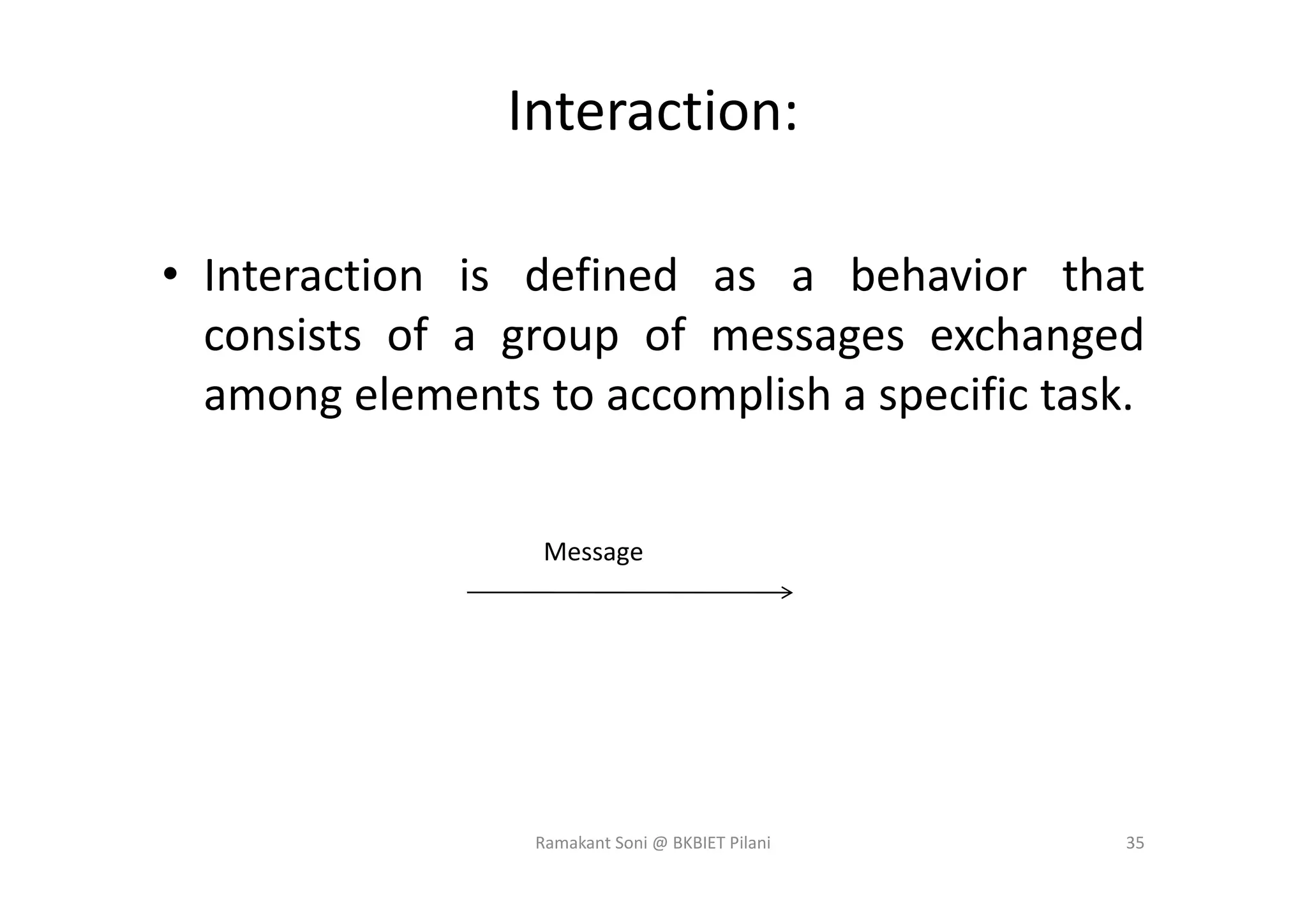 Interaction:

• Interaction is defined as a behavior that consists of a group of messages exchanged among elements to accomplish a specific task.

Message

Ramakant Soni @ BKBIET Pilani

35